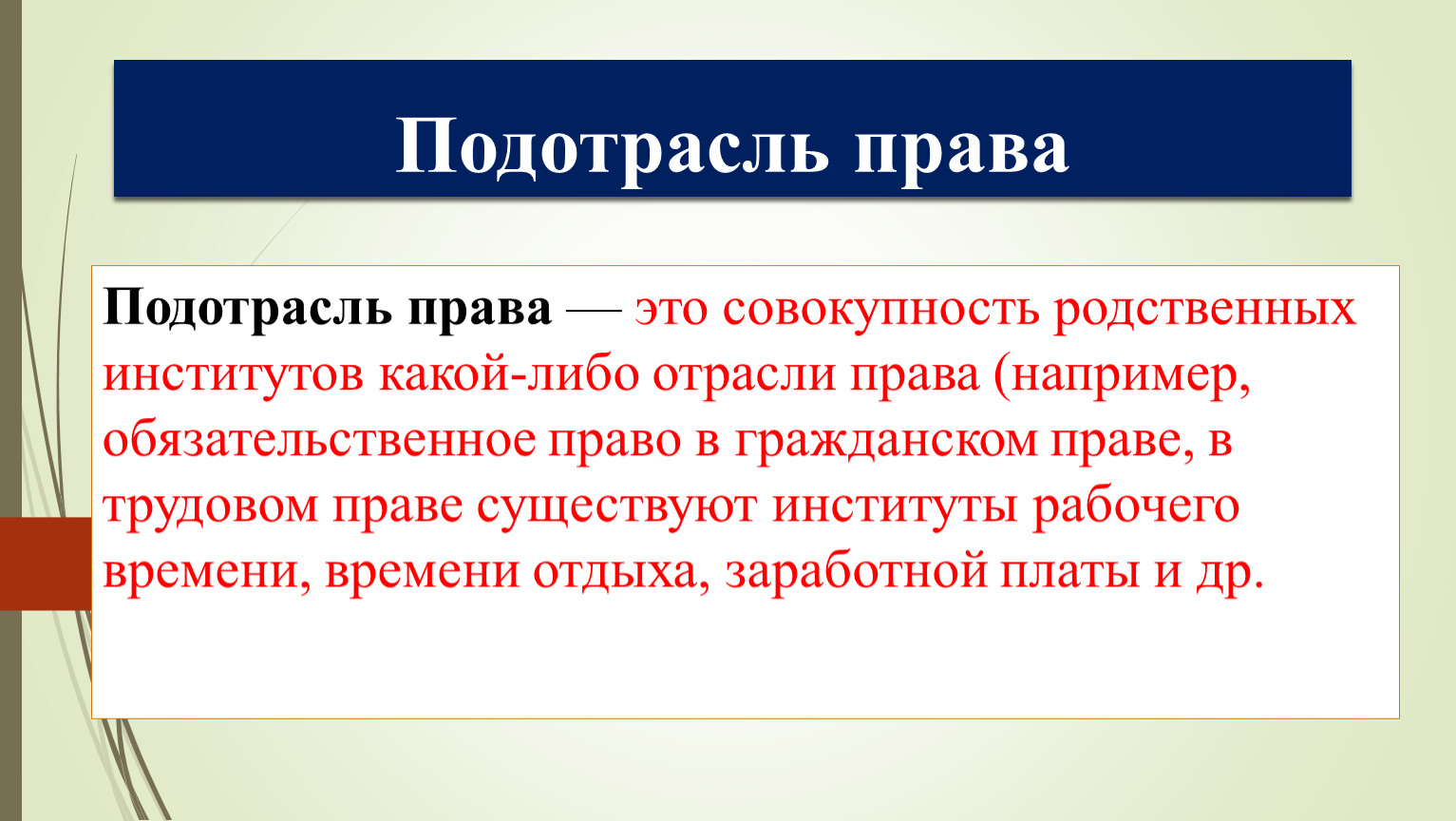 Подотрасль права

Подотрасль права — это совокупность родственных институтов какой-либо отрасли права (например, обязательственное право в гражданском праве, в трудовом праве существуют институты рабочего времени, времени отдыха, заработной платы и др.